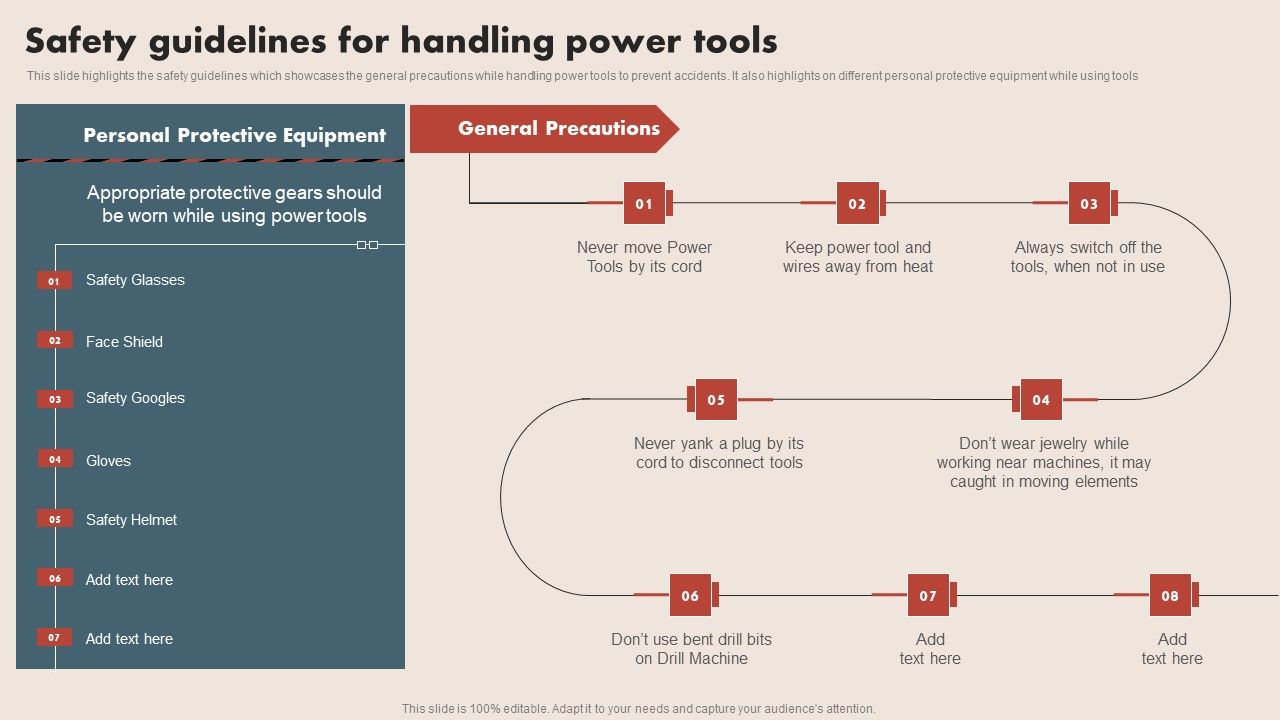 Safety guidelines for handling power tools

This slide highlights the safety guidelines which showcases the general precautions while handling power tools to prevent accidents. It also highlights on different personal protective equipment while using tools

Personal Protective Equipment

Appropriate protective gears should be worn while using power tools

01 Safety Glasses

02 Face Shield

03 Safety Googles

04 Gloves

05 Safety Helmet

06 Add text here

07 Add text here

General Precautions

01 Never move Power Tools by its cord

02 Keep power tool and wires away from heat

03 Always switch off the tools, when not in use

04 Don't wear jewelry while working near machines, it may caught in moving elements

05 Never yank a plug by its cord to disconnect tools

06 Don't use bent drill bits on Drill Machine

07 Add text here

08 Add text here

This slide is 100% editable. Adapt it to your needs and capture your audience's attention.